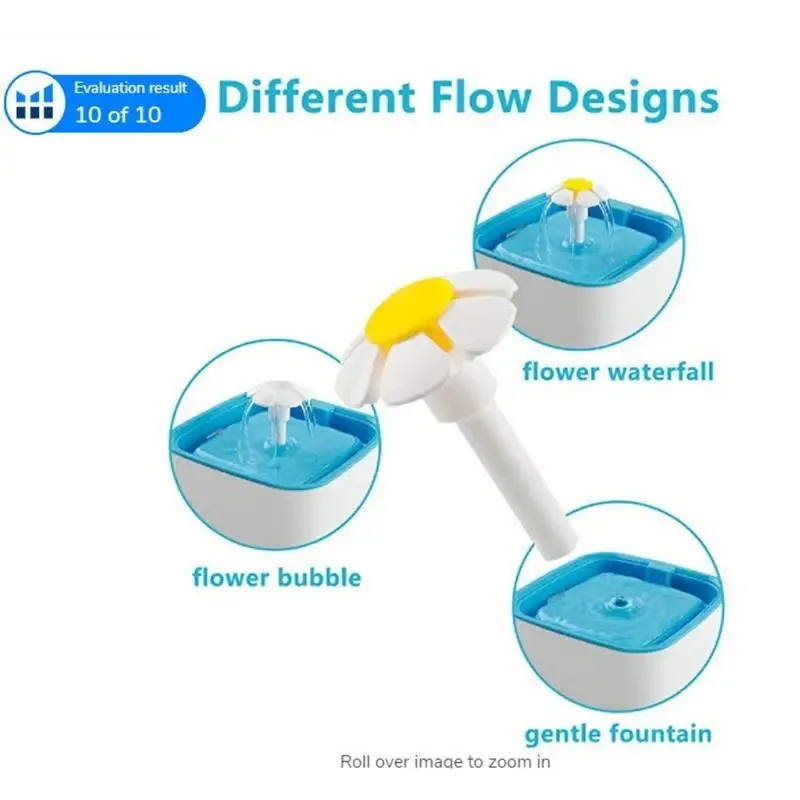 Evaluation result
10 of 10

Different Flow Designs

flower waterfall

flower bubble

gentle fountain

Roll over image to zoom in